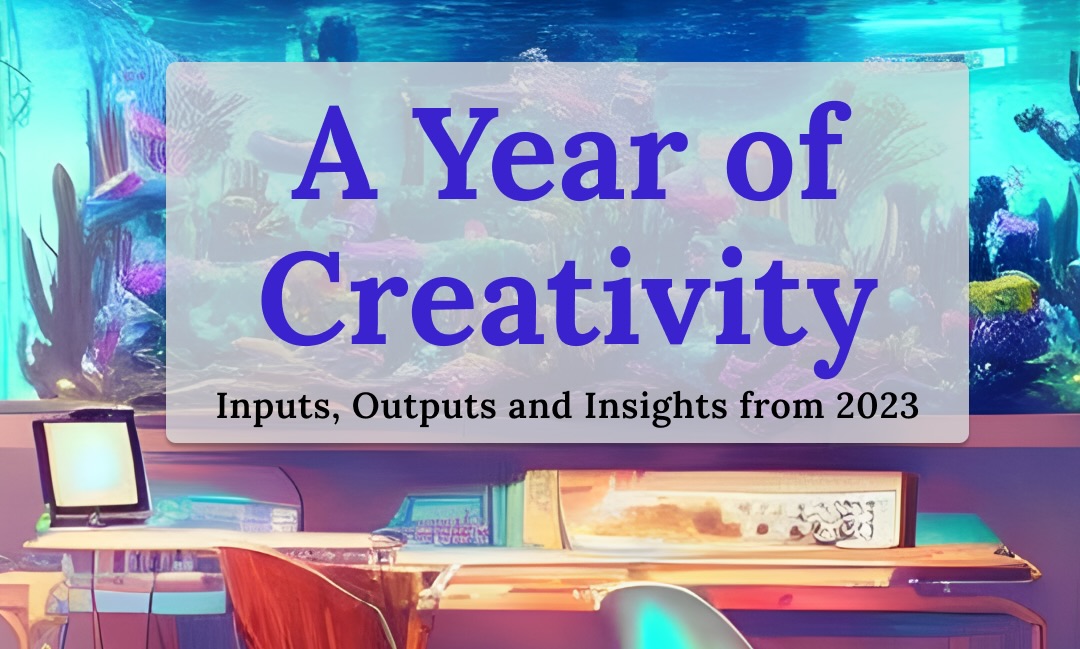 A Year of Creativity

Inputs, Outputs and Insights from 2023